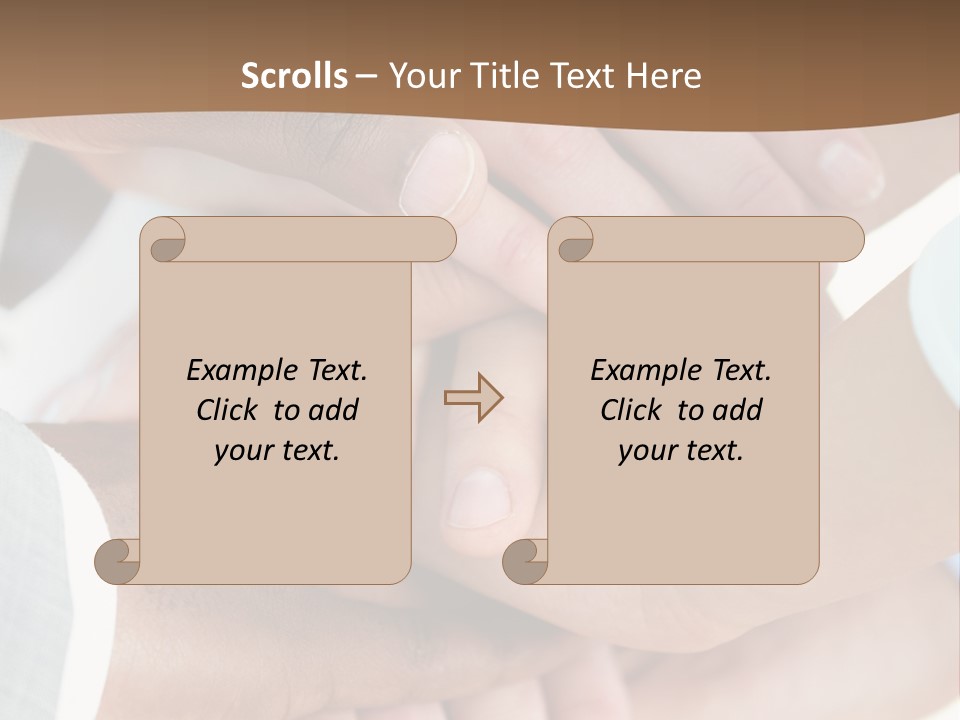 Scrolls – Your Title Text Here

Example Text. Click to add your text.

Example Text. Click to add your text.